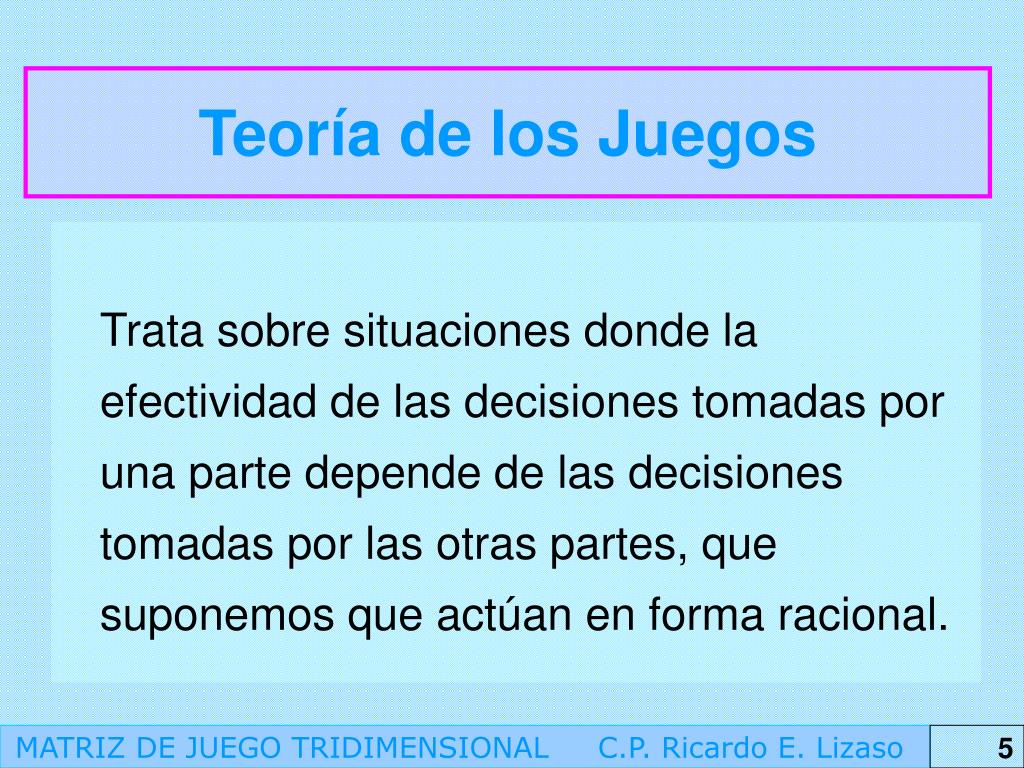 Teoría de los Juegos

Trata sobre situaciones donde la efectividad de las decisiones tomadas por una parte depende de las decisiones tomadas por las otras partes, que suponemos que actúan en forma racional.

MATRIZ DE JUEGO TRIDIMENSIONAL C.P. Ricardo E. Lizaso 5